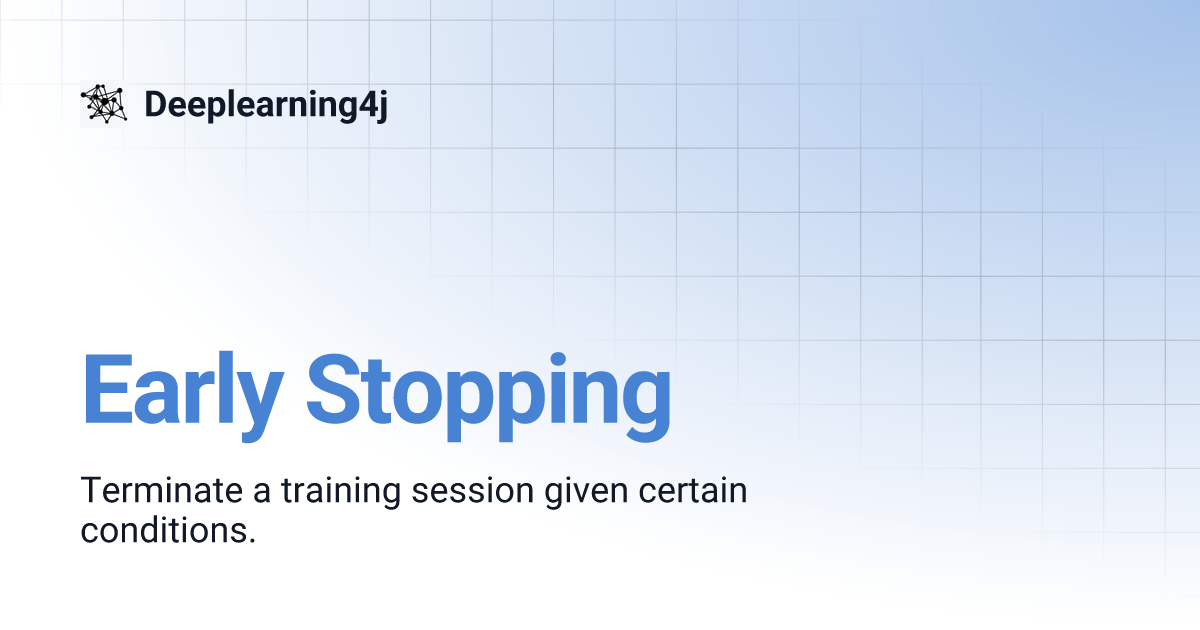 Deeplearning4j

Early Stopping

Terminate a training session given certain conditions.